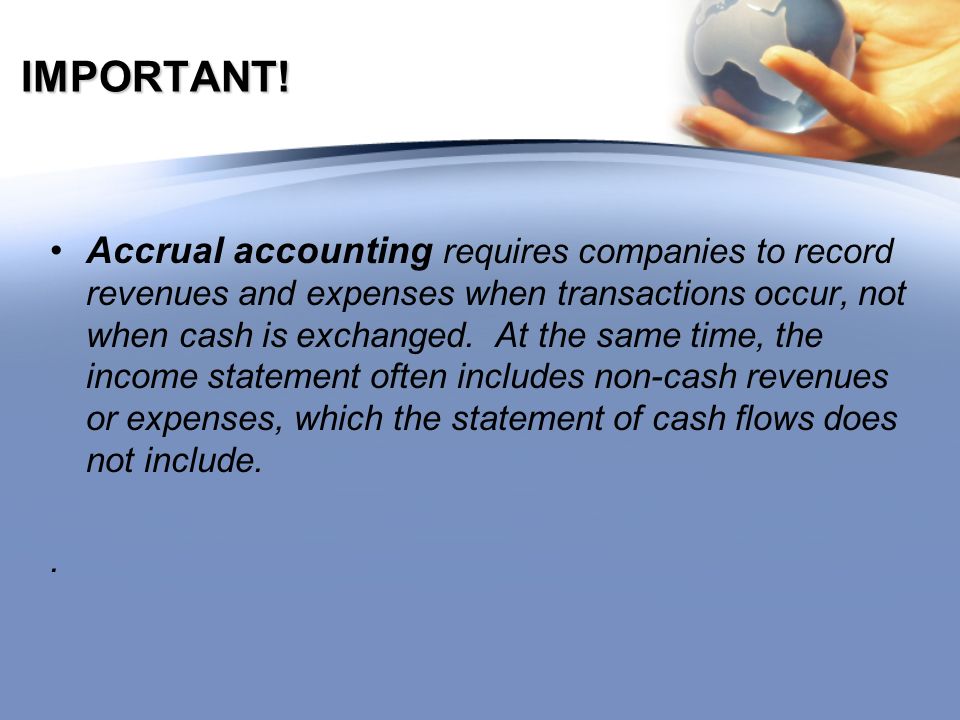 IMPORTANT!

• Accrual accounting requires companies to record revenues and expenses when transactions occur, not when cash is exchanged. At the same time, the income statement often includes non-cash revenues or expenses, which the statement of cash flows does not include.

.